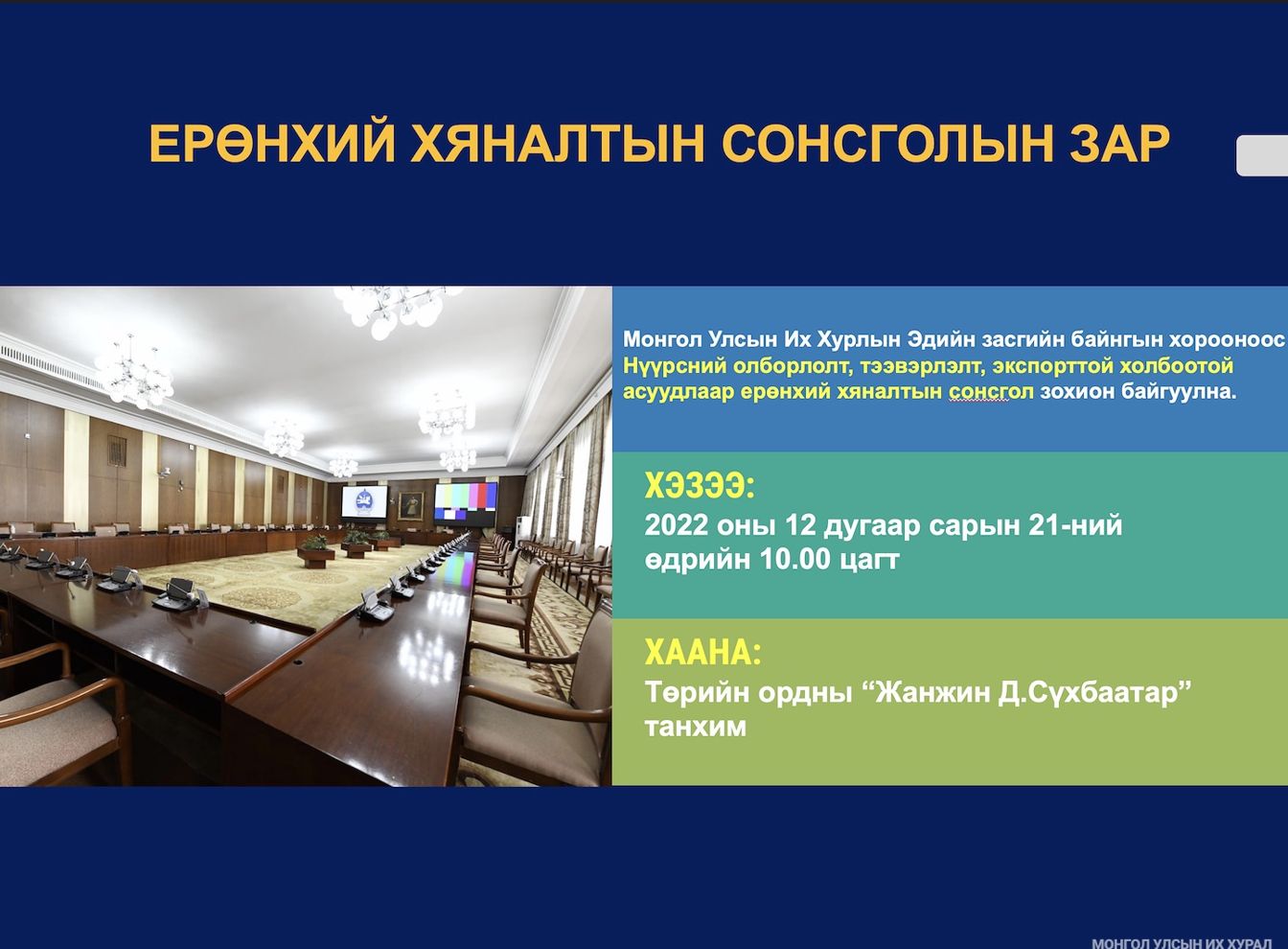 ЕРӨНХИЙ ХЯНАЛТЫН СОНСГОЛЫН ЗАР

Монгол Улсын Их Хурлын Эдийн засгийн байнгын хорооноос Нүүрсний олборлолт, тээвэрлэлт, экспорттой холбоотой асуудлаар ерөнхий хяналтын сонсгол зохион байгуулна.

ХЭЗЭЭ:
2022 оны 12 дугаар сарын 21-ний өдрийн 10.00 цагт

ХААНА:
Төрийн ордны “Жанжин Д.Сүхбаатар” танхим

МОНГОЛ УЛСЫН ИХ ХУРАЛ